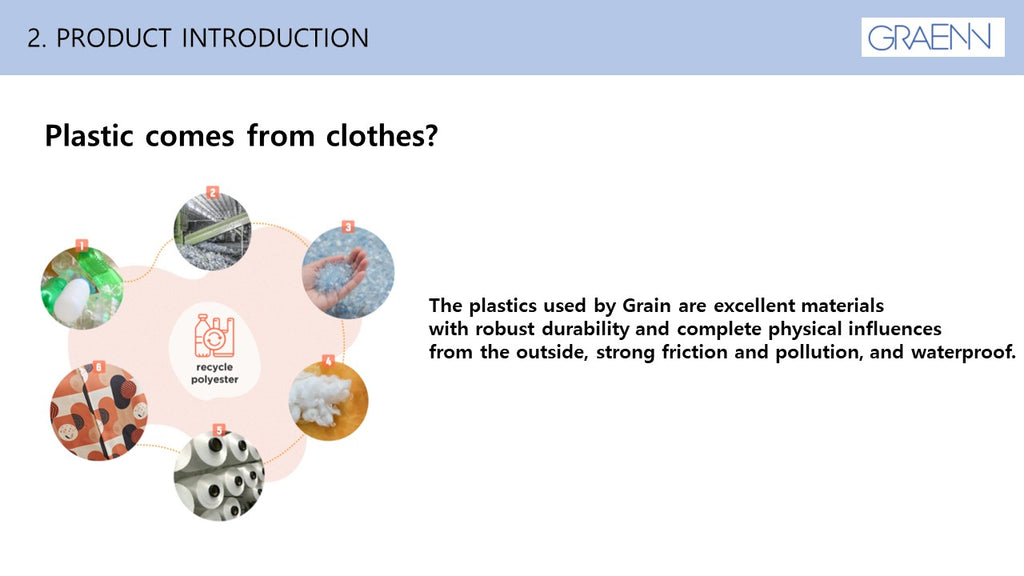 2. PRODUCT INTRODUCTION

GRAENN

Plastic comes from clothes?

1

2

3

4

5

6

recycle polyester

The plastics used by Grain are excellent materials with robust durability and complete physical influences from the outside, strong friction and pollution, and waterproof.